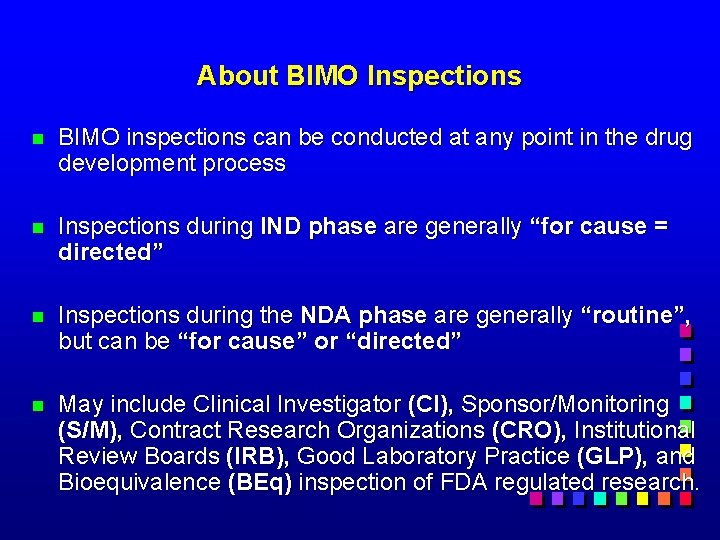 About BIMO Inspections

BIMO inspections can be conducted at any point in the drug development process

Inspections during IND phase are generally “for cause = directed”

Inspections during the NDA phase are generally “routine”, but can be “for cause” or “directed”

May include Clinical Investigator (CI), Sponsor/Monitoring (S/M), Contract Research Organizations (CRO), Institutional Review Boards (IRB), Good Laboratory Practice (GLP), and Bioequivalence (BEq) inspection of FDA regulated research.